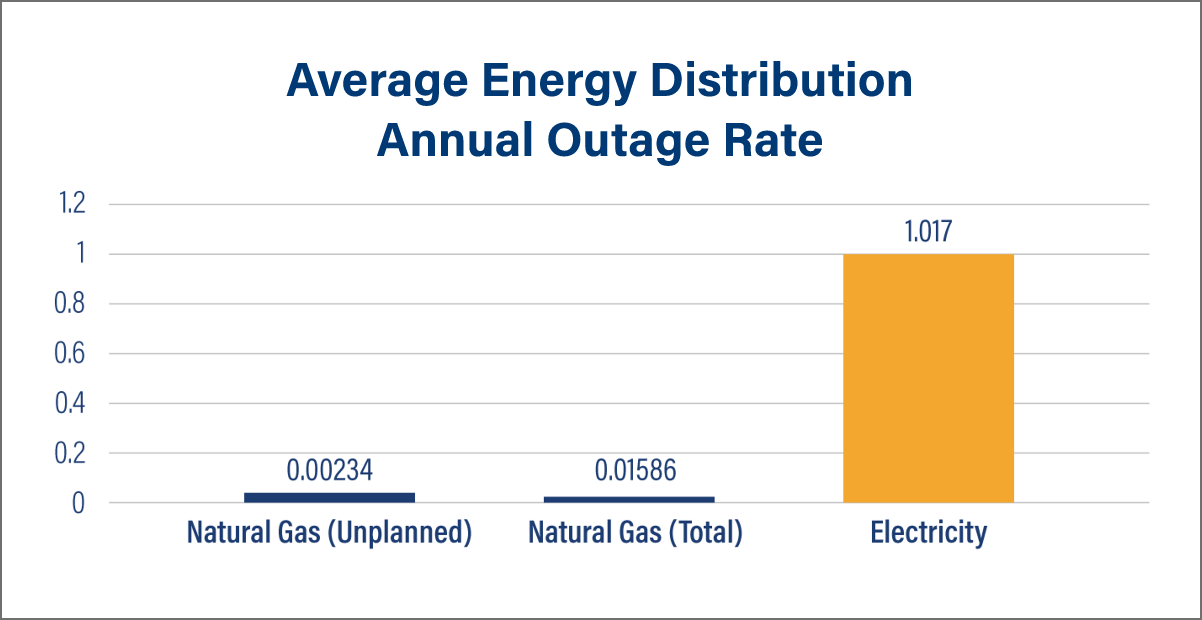 Average Energy Distribution Annual Outage Rate

1.2
1
0.8
0.6
0.4
0.2
0

0.00234
0.01586
1.017

Natural Gas (Unplanned)
Natural Gas (Total)
Electricity